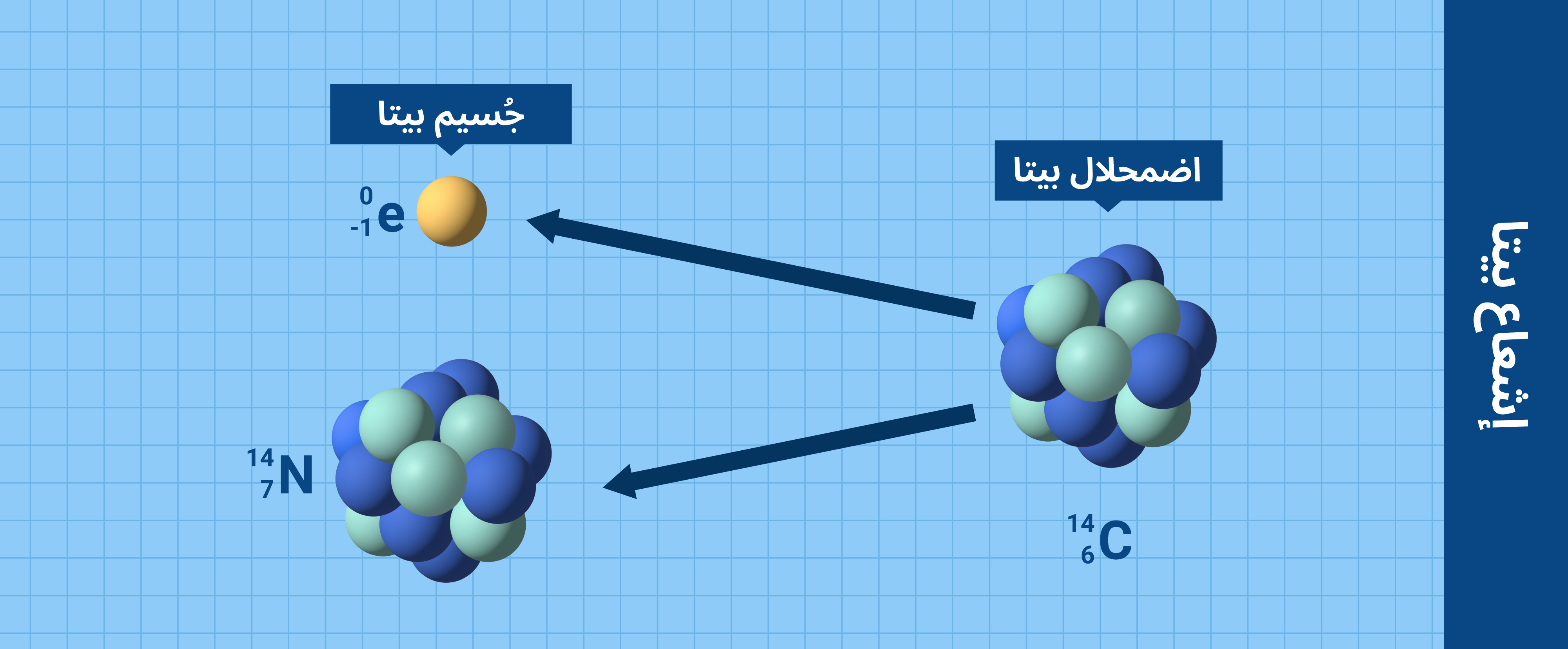 إشعاع بيتا

اضمحلال بيتا

$^{14}_{6}C$

جُسيم بيتا

$^{0}_{-1}e$

$^{14}_{7}N$